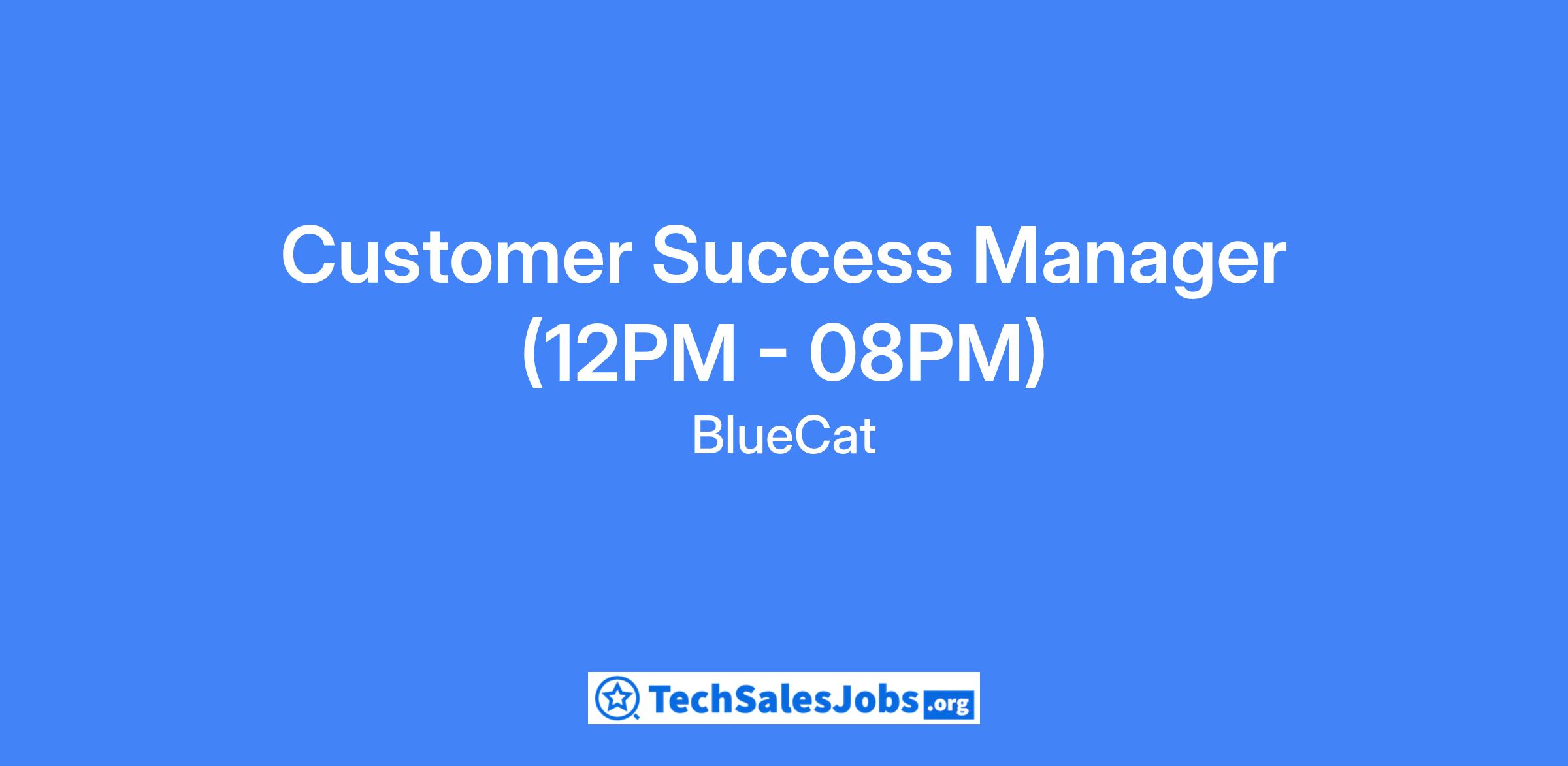 Customer Success Manager (12PM - 08PM)

BlueCat

TechSalesJobs.org